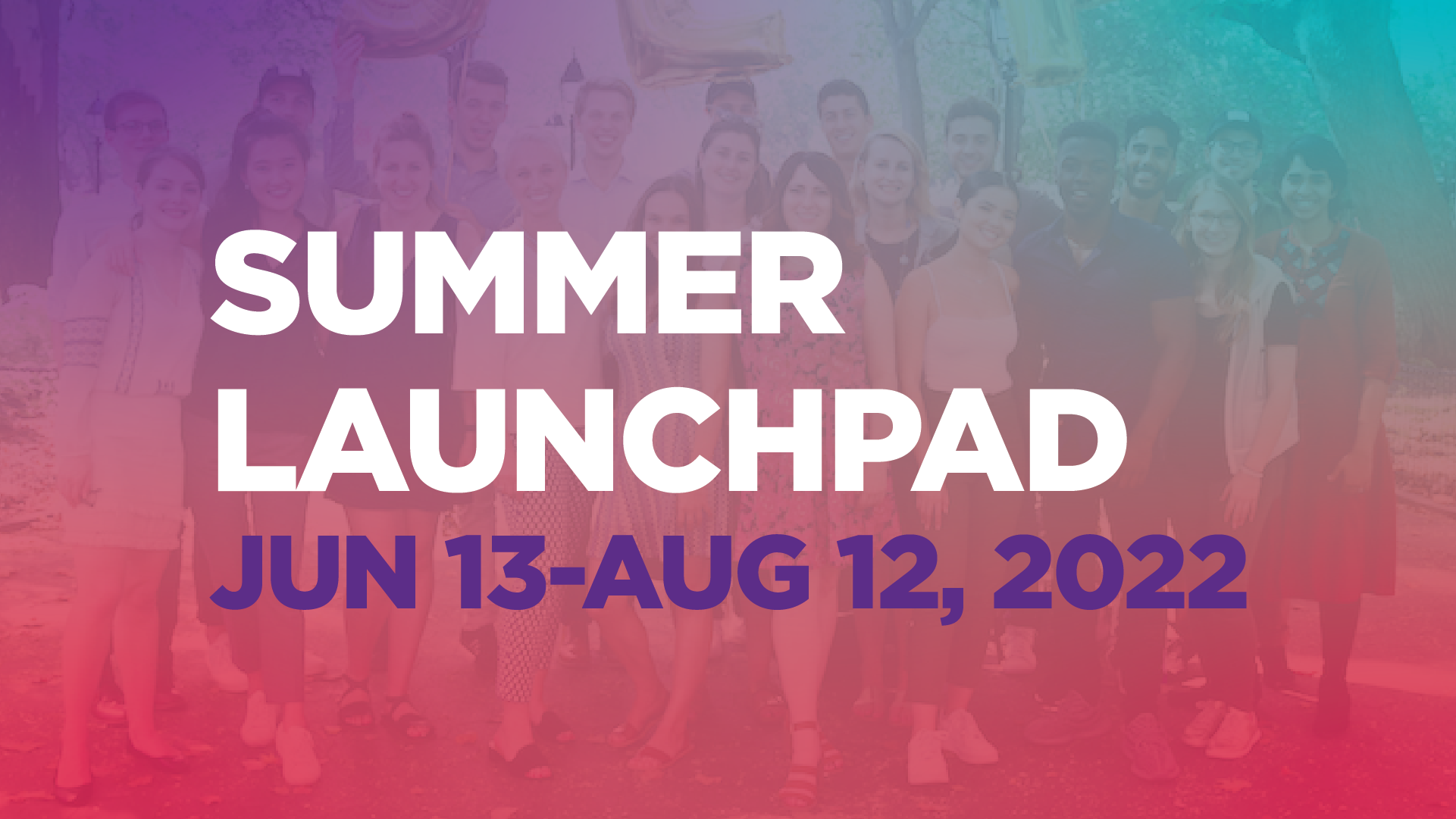 SUMMER LAUNCHPAD
JUN 13-AUG 12, 2022